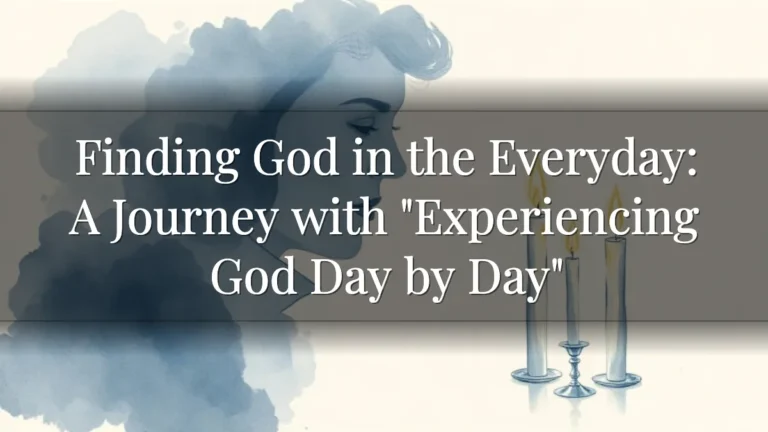 Finding God in the Everyday: A Journey with "Experiencing God Day by Day"